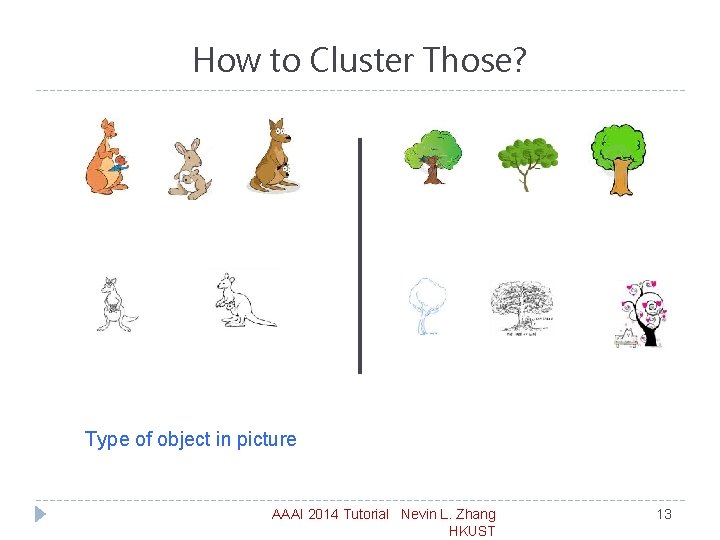 How to Cluster Those?

Type of object in picture

AAAI 2014 Tutorial Nevin L. Zhang HKUST

13